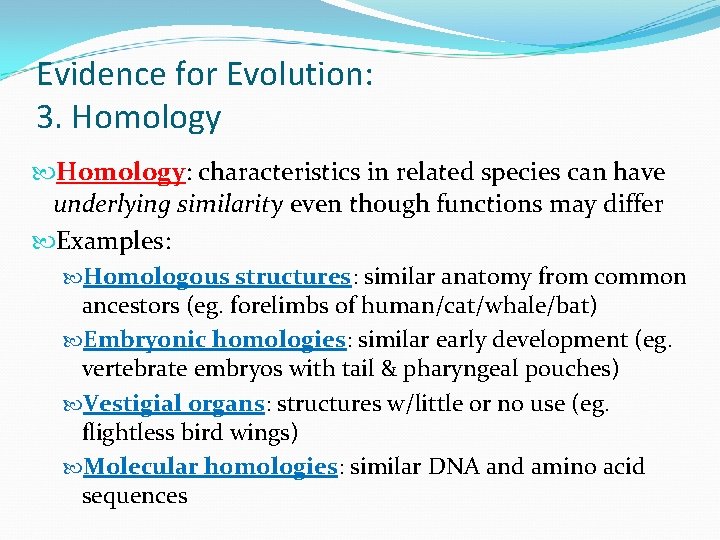 Evidence for Evolution:
3. Homology

Homology: characteristics in related species can have underlying similarity even though functions may differ

Examples:

Homologous structures: similar anatomy from common ancestors (eg. forelimbs of human/cat/whale/bat)

Embryonic homologies: similar early development (eg. vertebrate embryos with tail & pharyngeal pouches)

Vestigial organs: structures w/little or no use (eg. flightless bird wings)

Molecular homologies: similar DNA and amino acid sequences